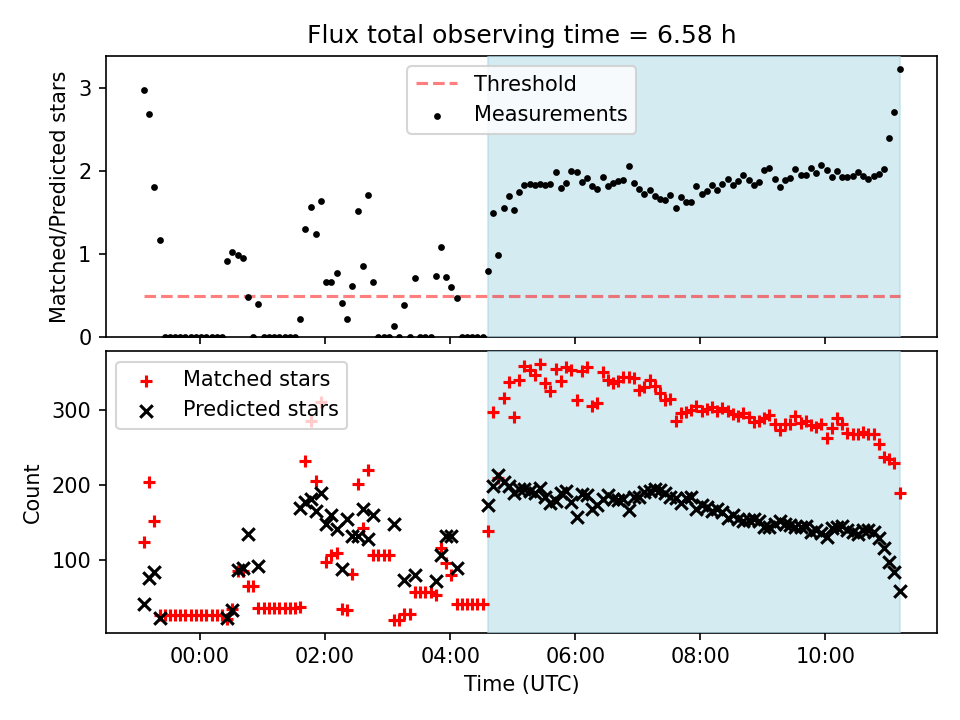 Flux total observing time = 6.58 h

Threshold
Measurements

Matched/Predicted stars

3
2
1
0

Matched stars
Predicted stars

Count

300
200
100

00:00
02:00
04:00
06:00
08:00
10:00

Time (UTC)